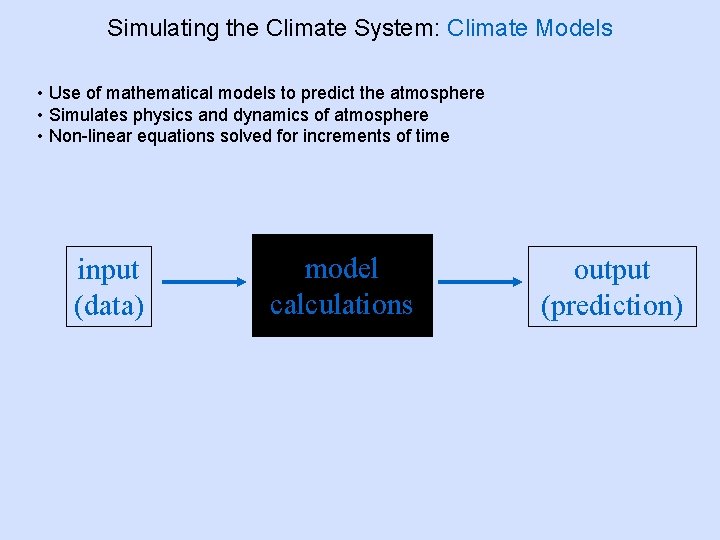 Simulating the Climate System: Climate Models

• Use of mathematical models to predict the atmosphere
• Simulates physics and dynamics of atmosphere
• Non-linear equations solved for increments of time

input (data)

model calculations

output (prediction)